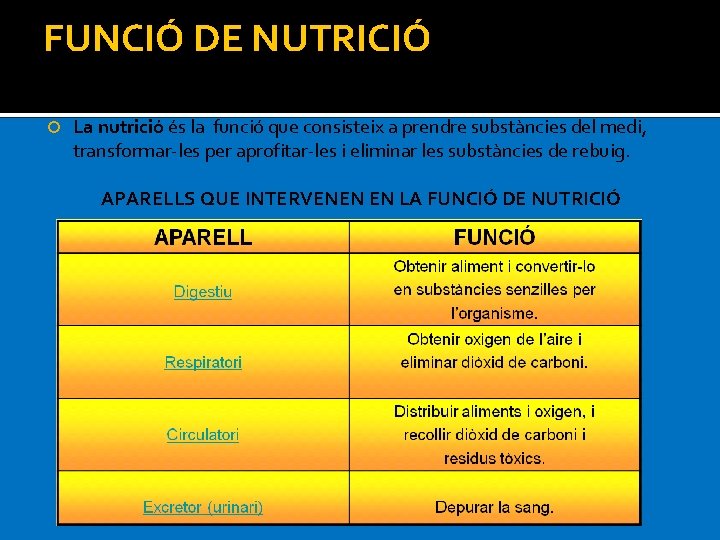 FUNCIÓ DE NUTRICIÓ

La nutrició és la funció que consisteix a prendre substàncies del medi, transformar-les per aprofitar-les i eliminar les substàncies de rebuig.

APARELLS QUE INTERVENEN EN LA FUNCIÓ DE NUTRICIÓ

| APARELL | FUNCIÓ |
|---|---|
| Digestiu | Obtenir aliment i convertir-lo en substàncies senzilles per l'organisme. |
| Respiratori | Obtenir oxigen de l'aire i eliminar diòxid de carboni. |
| Circulatori | Distribuir aliments i oxigen, i recollir diòxid de carboni i residus tòxics. |
| Excretor (urinari) | Depurar la sang. |